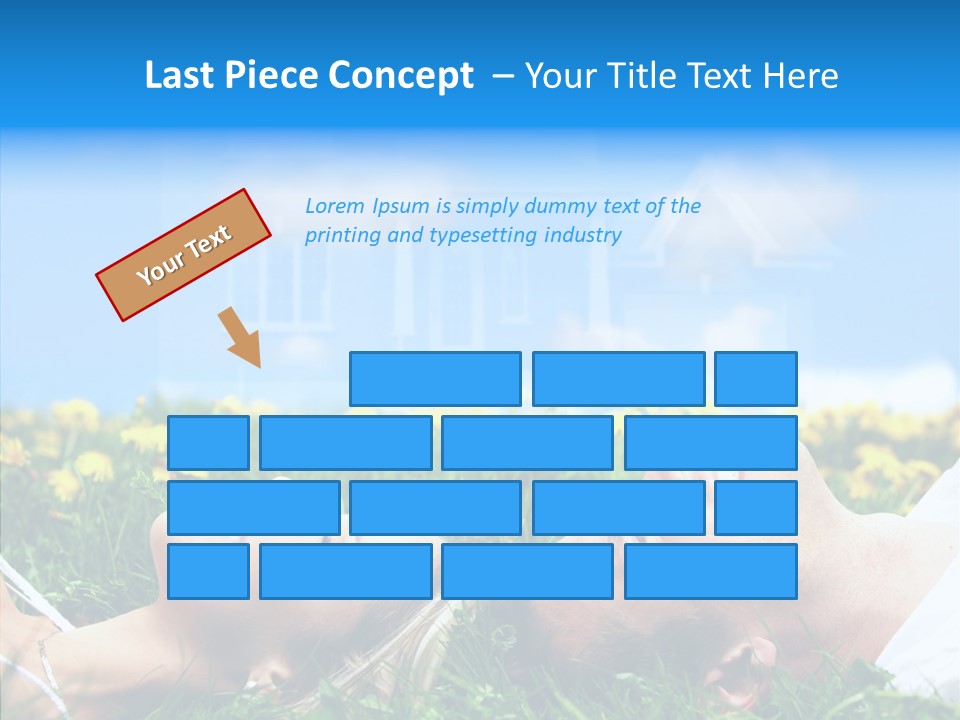 Last Piece Concept – Your Title Text Here

Your Text

Lorem Ipsum is simply dummy text of the printing and typesetting industry